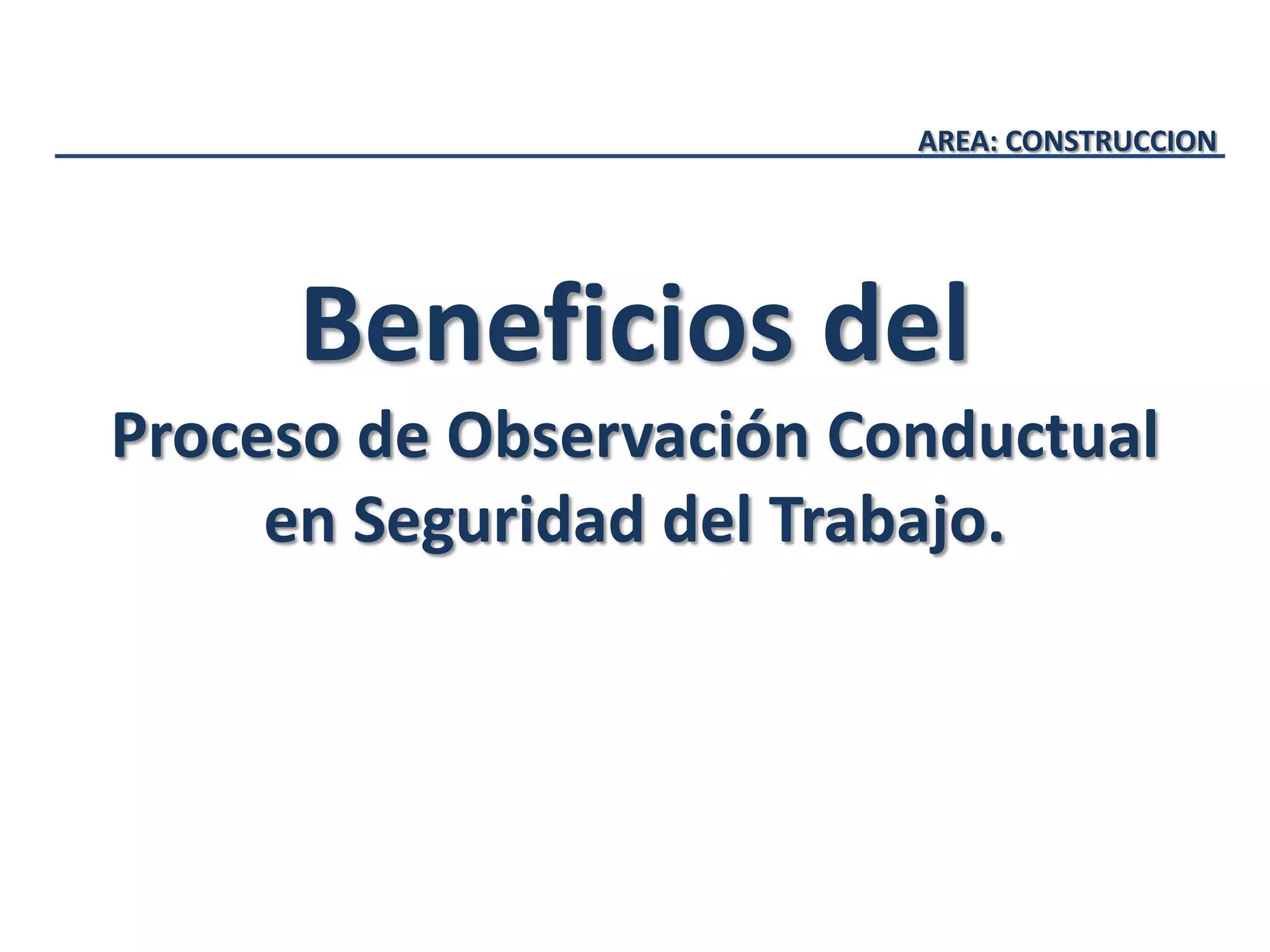 AREA: CONSTRUCCION

Beneficios del

Proceso de Observación Conductual en Seguridad del Trabajo.